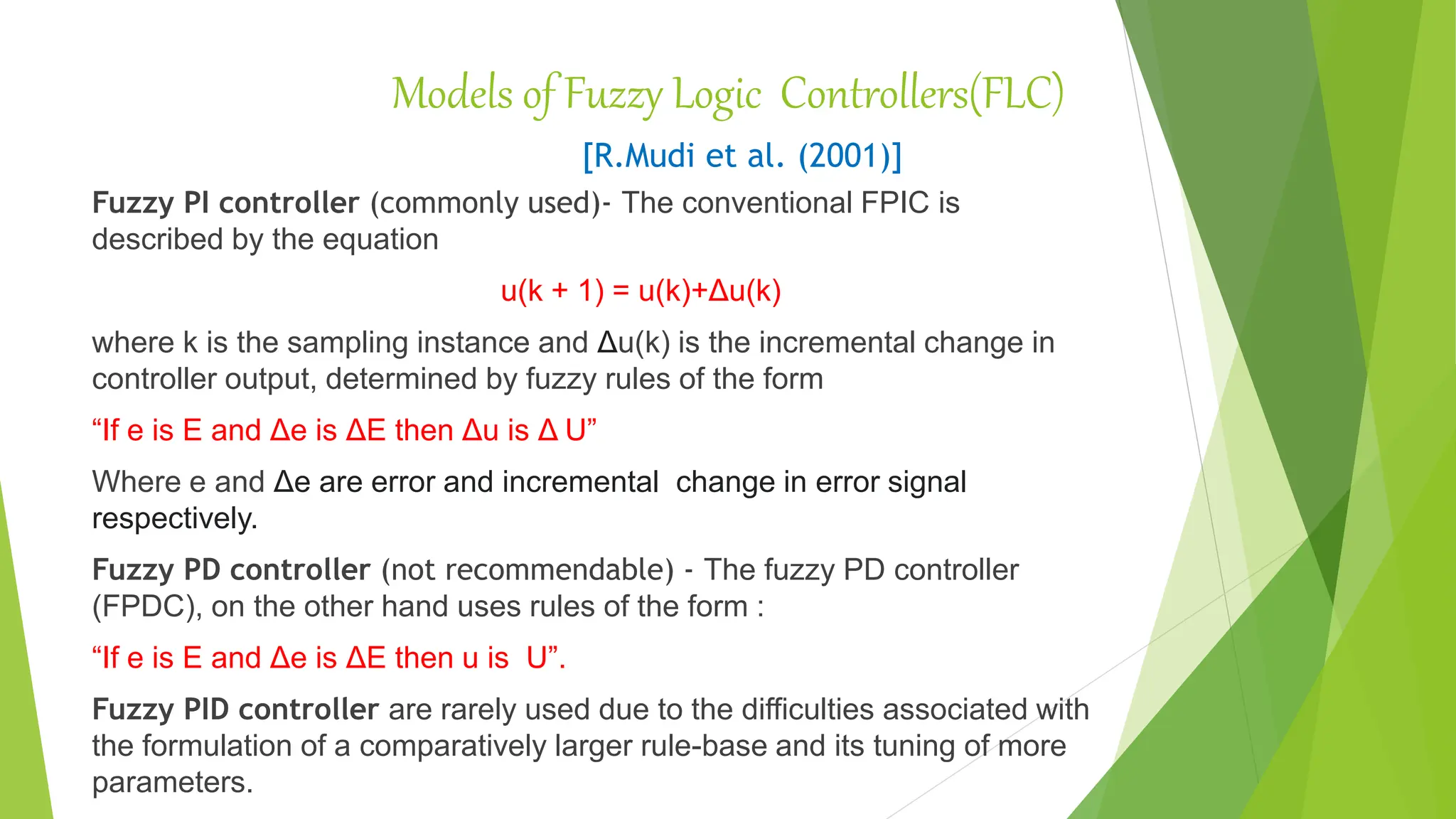 Models of Fuzzy Logic Controllers(FLC)

[R.Mudi et al. (2001)]

Fuzzy PI controller (commonly used)- The conventional FPIC is described by the equation

$u(k + 1) = u(k)+\Delta u(k)$

where k is the sampling instance and Δu(k) is the incremental change in controller output, determined by fuzzy rules of the form

“If e is E and Δe is ΔE then Δu is Δ U”

Where e and Δe are error and incremental change in error signal respectively.

Fuzzy PD controller (not recommendable) - The fuzzy PD controller (FPDC), on the other hand uses rules of the form :

“If e is E and Δe is ΔE then u is U”.

Fuzzy PID controller are rarely used due to the difficulties associated with the formulation of a comparatively larger rule-base and its tuning of more parameters.